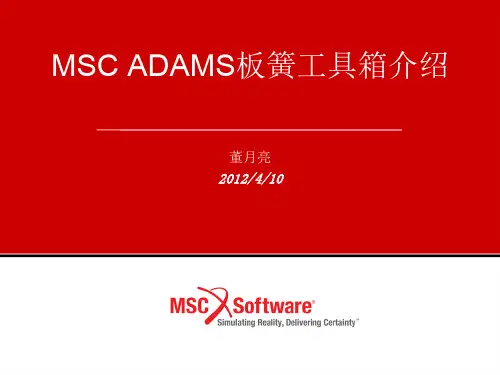 MSC ADAMS板簧工具箱介绍

董月亮
2012/4/10

MSC Software®
Simulating Reality, Delivering Certainty™